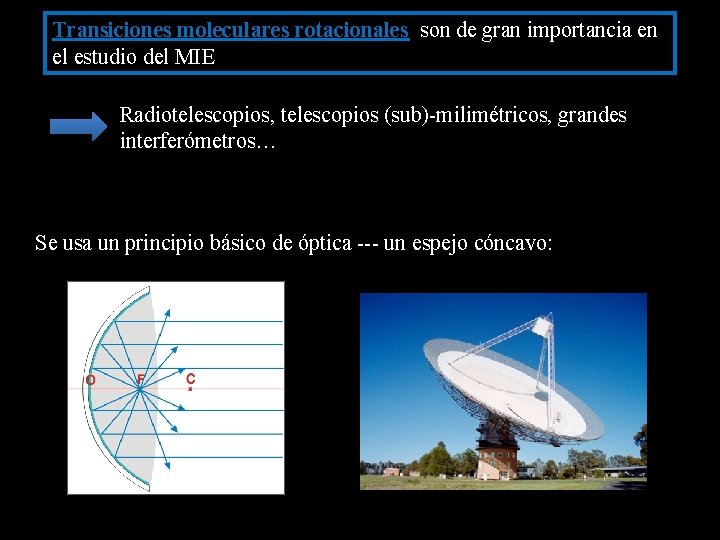 Transiciones moleculares rotacionales son de gran importancia en el estudio del MIE

Radiotelescopios, telescopios (sub)-milimétricos, grandes interferómetros…

Se usa un principio básico de óptica --- un espejo cóncavo:

O
F
C